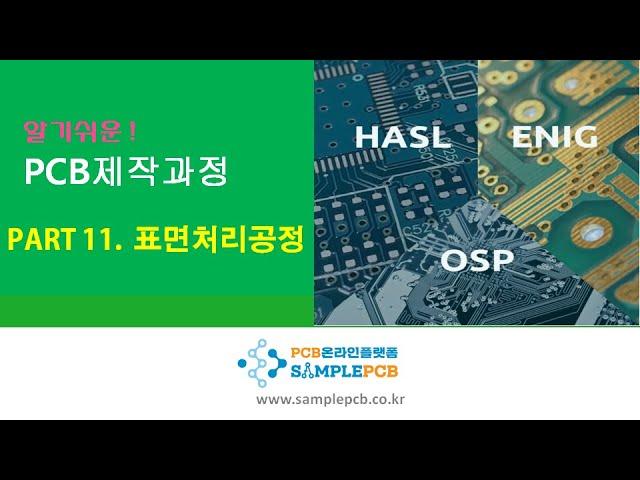 알기쉬운 !
PCB제작과정

PART 11. 표면처리공정

HASL
ENIG
OSP

PCB온라인플랫폼
SAMPLEPCB
www.samplepcb.co.kr